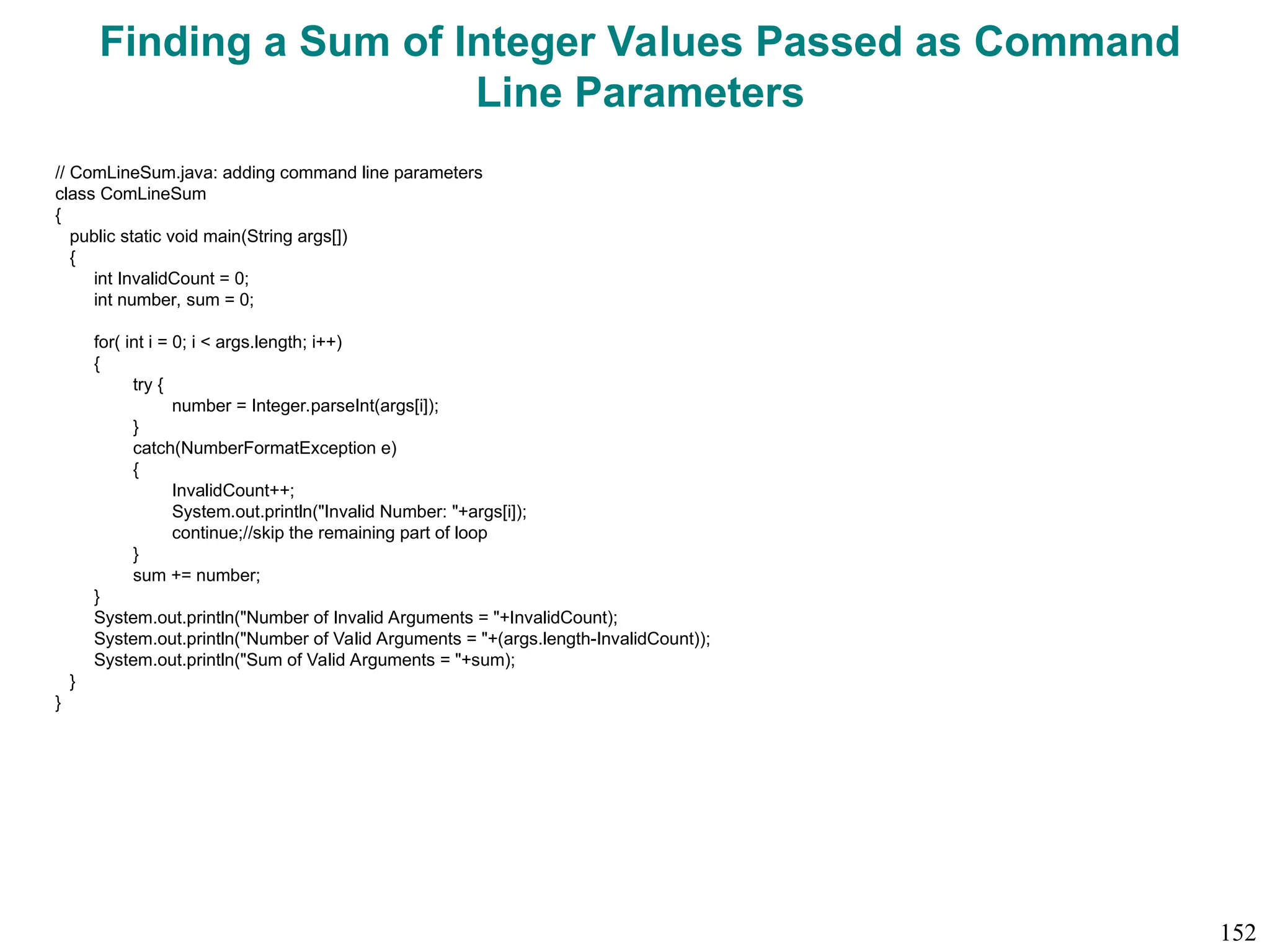 Finding a Sum of Integer Values Passed as Command Line Parameters

// ComLineSum.java: adding command line parameters
class ComLineSum
{
  public static void main(String args[])
  {
    int InvalidCount = 0;
    int number, sum = 0;

    for( int i = 0; i < args.length; i++)
    {
      try {
        number = Integer.parseInt(args[i]);
      }
      catch(NumberFormatException e)
      {
        InvalidCount++;
        System.out.println("Invalid Number: "+args[i]);
        continue;//skip the remaining part of loop
      }
      sum += number;
    }
    System.out.println("Number of Invalid Arguments = "+InvalidCount);
    System.out.println("Number of Valid Arguments = "+(args.length-InvalidCount));
    System.out.println("Sum of Valid Arguments = "+sum);
  }
}

152